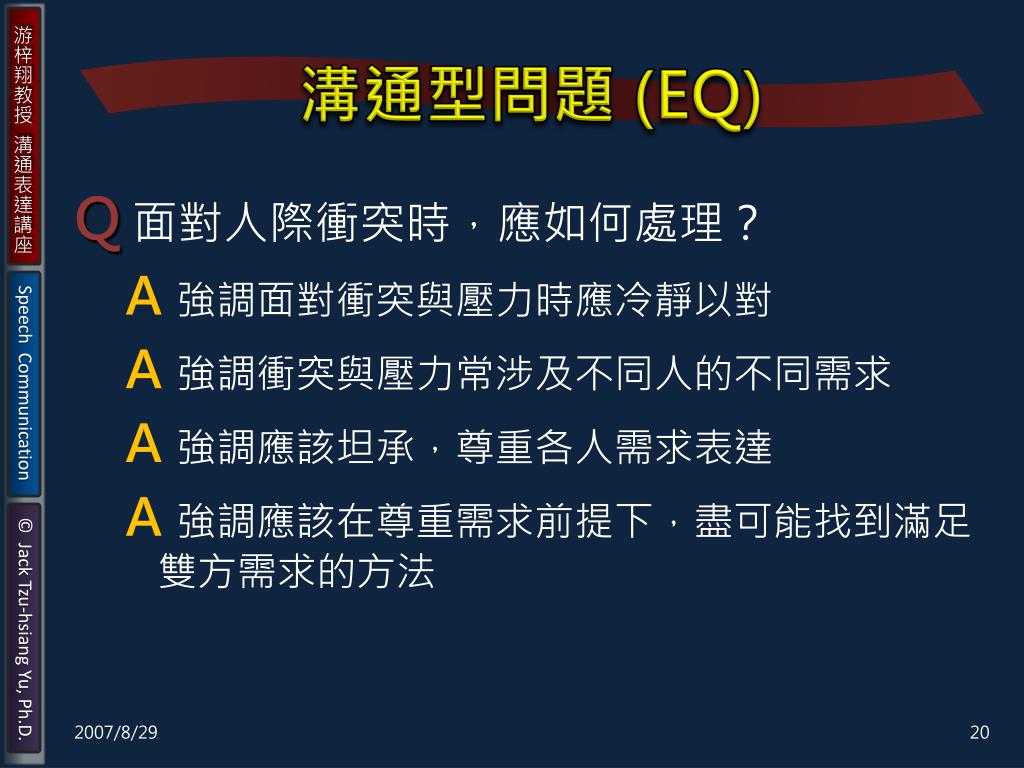 游梓翔教授 溝通表達講座

Speech Communication

© Jack Tzu-hsiang Yu, Ph.D.

溝通型問題 (EQ)

Q 面對人際衝突時，應如何處理？

A 強調面對衝突與壓力時應冷靜以對

A 強調衝突與壓力常涉及不同人的不同需求

A 強調應該坦承，尊重各人需求表達

A 強調應該在尊重需求前提下，盡可能找到滿足雙方需求的方法

2007/8/29

20